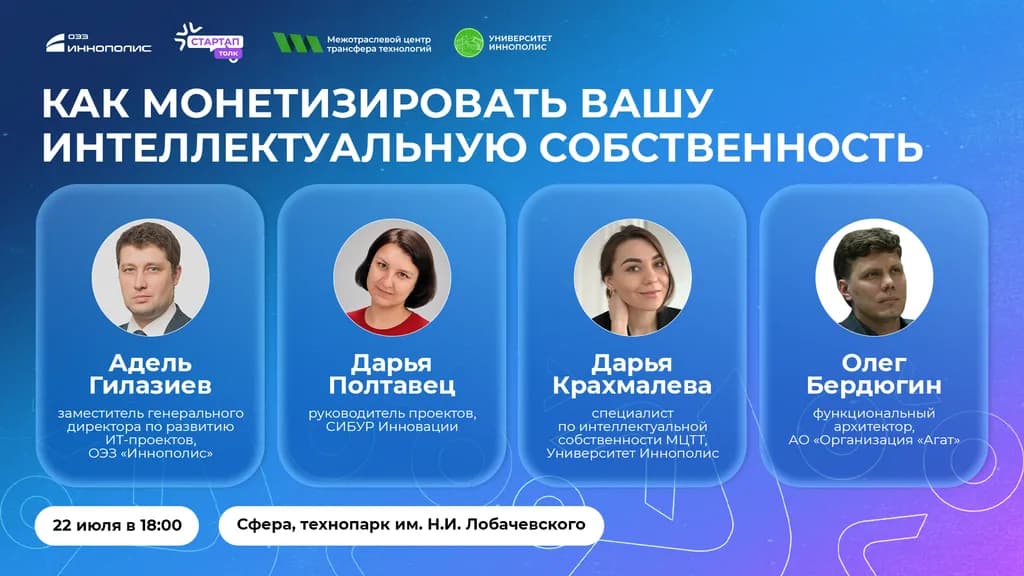 ОЭЗ ИННОПОЛИС

СТАРТАП ТОЛК

Межотраслевой центр трансфера технологий

УНИВЕРСИТЕТ ИННОПОЛИС

КАК МОНЕТИЗИРОВАТЬ ВАШУ ИНТЕЛЛЕКТУАЛЬНУЮ СОБСТВЕННОСТЬ

Адель Гилазиев
заместитель генерального директора по развитию ИТ-проектов, ОЭЗ «Иннополис»

Дарья Полтавец
руководитель проектов, СИБУР Инновации

Дарья Крахмалева
специалист по интеллектуальной собственности МЦТТ, Университет Иннополис

Олег Бердюгин
функциональный архитектор, АО «Организация «Агат»

22 июля в 18:00

Сфера, технопарк им. Н.И. Лобачевского